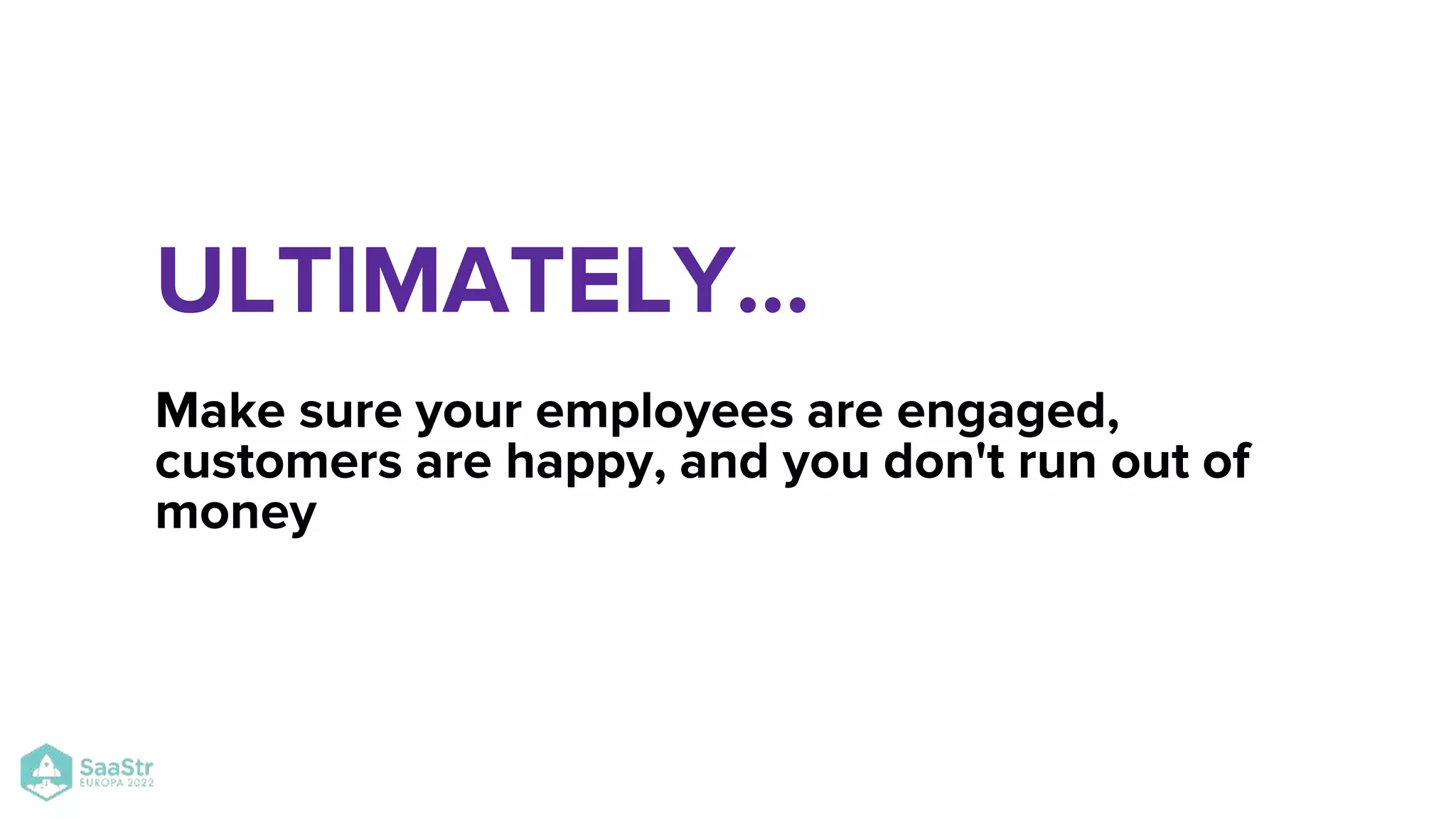 ULTIMATELY...

Make sure your employees are engaged, customers are happy, and you don't run out of money

SaaStr
EUROPA 2022